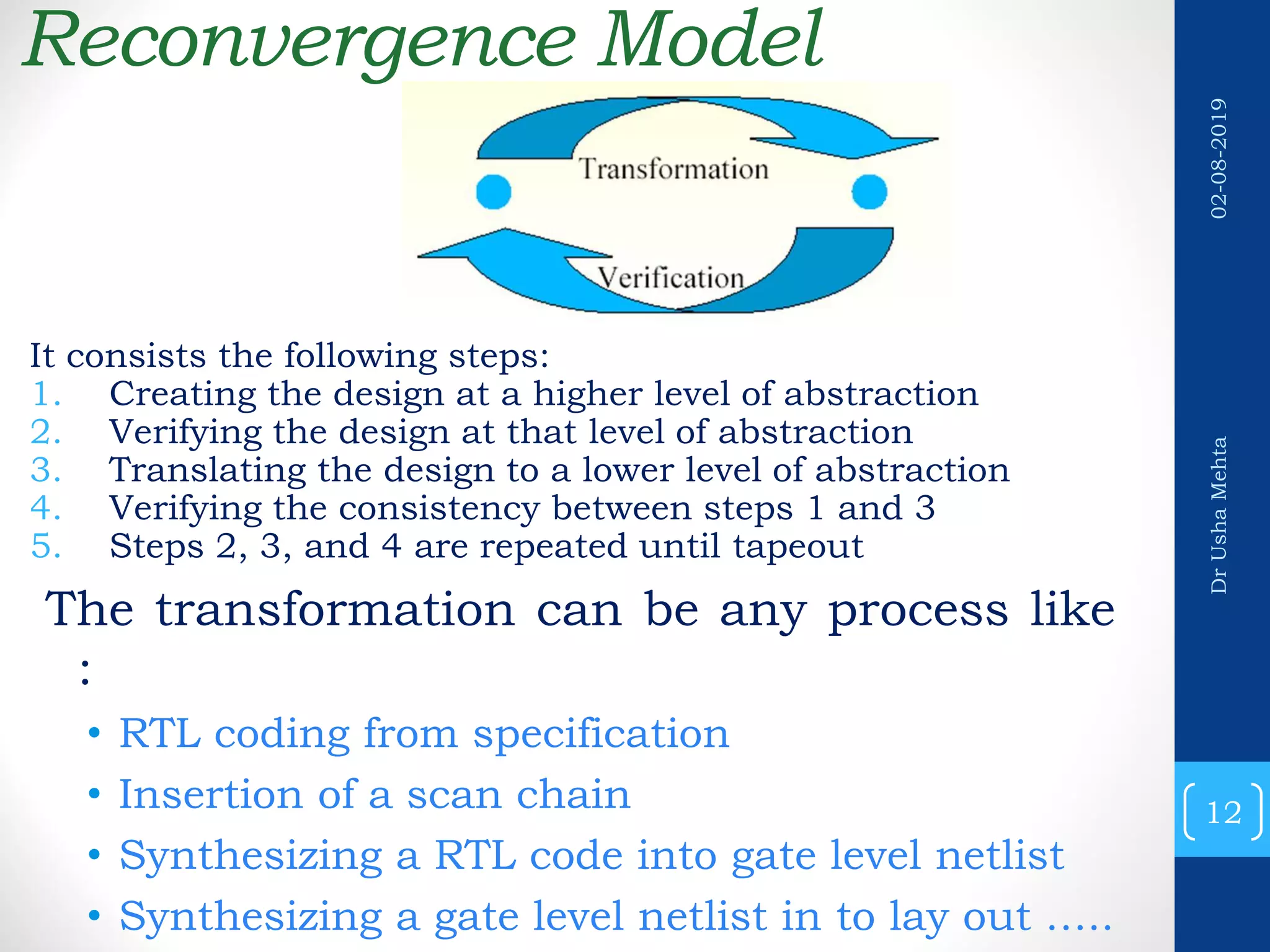 Reconvergence Model

Transformation

Verification

It consists the following steps:
1. Creating the design at a higher level of abstraction
2. Verifying the design at that level of abstraction
3. Translating the design to a lower level of abstraction
4. Verifying the consistency between steps 1 and 3
5. Steps 2, 3, and 4 are repeated until tapeout

The transformation can be any process like :

• RTL coding from specification
• Insertion of a scan chain
• Synthesizing a RTL code into gate level netlist
• Synthesizing a gate level netlist in to lay out .....

02-08-2019

Dr Usha Mehta

12